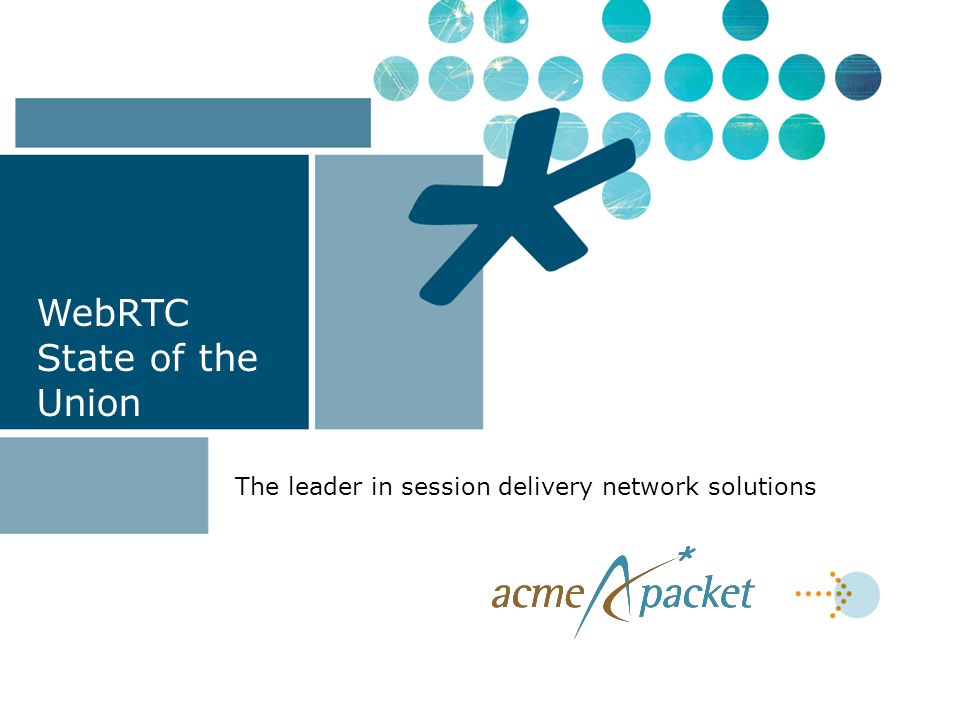 WebRTC State of the Union

The leader in session delivery network solutions

acme packet